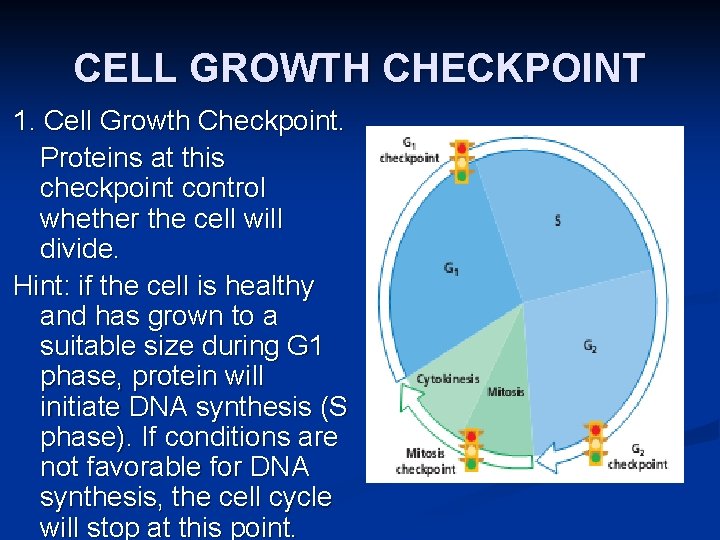 CELL GROWTH CHECKPOINT

1. Cell Growth Checkpoint.
Proteins at this checkpoint control whether the cell will divide.

Hint: if the cell is healthy and has grown to a suitable size during G1 phase, protein will initiate DNA synthesis (S phase). If conditions are not favorable for DNA synthesis, the cell cycle will stop at this point.

$G_1$ checkpoint

S

$G_1$

$G_2$

Cytokinesis

Mitosis

Mitosis checkpoint

$G_2$ checkpoint